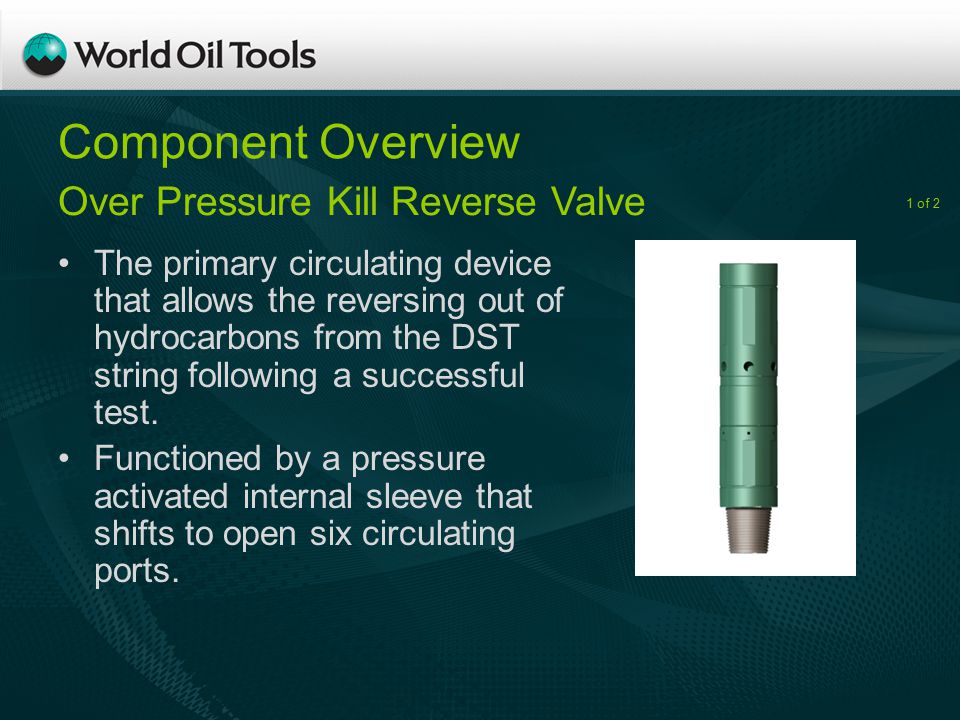 World Oil Tools

Component Overview
Over Pressure Kill Reverse Valve

1 of 2

• The primary circulating device that allows the reversing out of hydrocarbons from the DST string following a successful test.
• Functioned by a pressure activated internal sleeve that shifts to open six circulating ports.